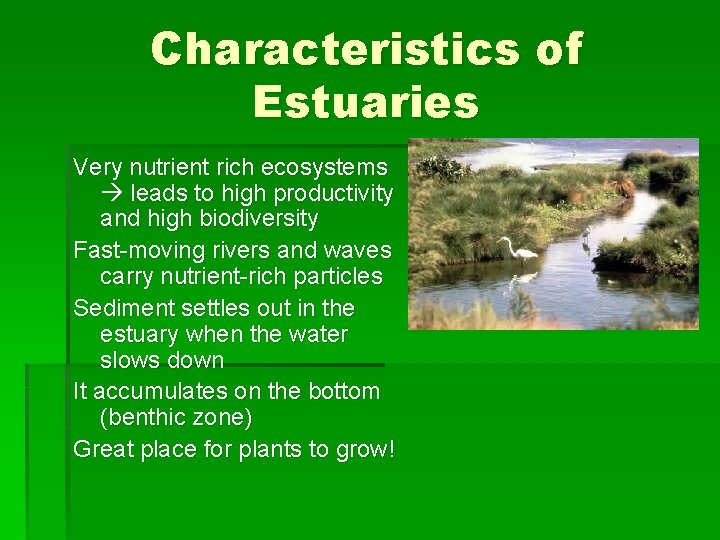 Characteristics of Estuaries

Very nutrient rich ecosystems → leads to high productivity and high biodiversity

Fast-moving rivers and waves carry nutrient-rich particles

Sediment settles out in the estuary when the water slows down

It accumulates on the bottom (benthic zone)

Great place for plants to grow!